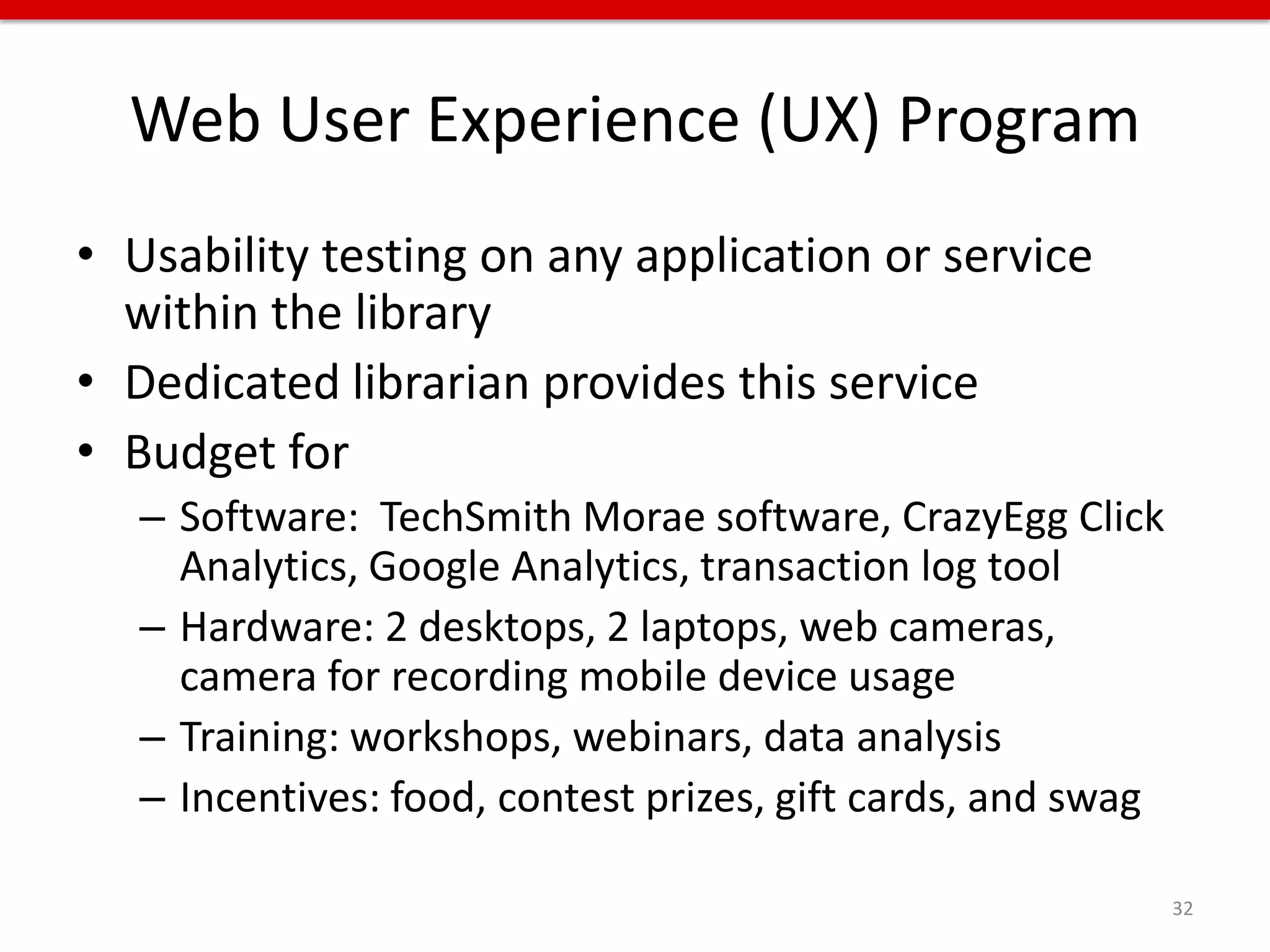 Web User Experience (UX) Program

• Usability testing on any application or service within the library
• Dedicated librarian provides this service
• Budget for
– Software: TechSmith Morae software, CrazyEgg Click Analytics, Google Analytics, transaction log tool
– Hardware: 2 desktops, 2 laptops, web cameras, camera for recording mobile device usage
– Training: workshops, webinars, data analysis
– Incentives: food, contest prizes, gift cards, and swag

32